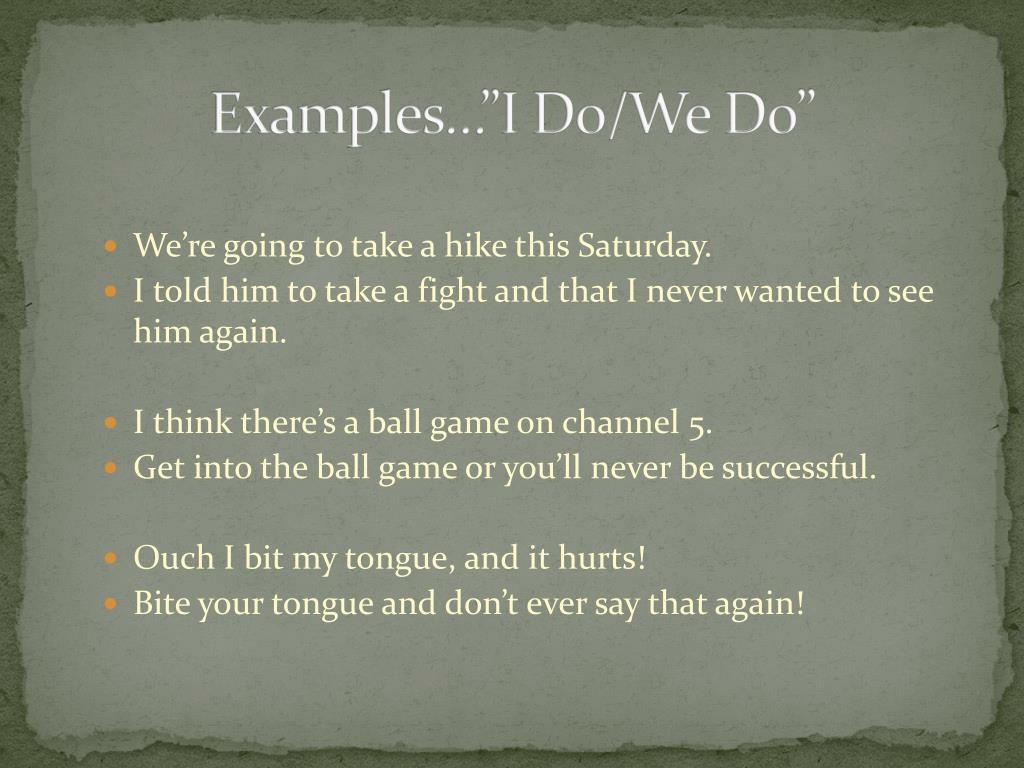 Examples…”I Do/We Do”

- We’re going to take a hike this Saturday.
- I told him to take a fight and that I never wanted to see him again.

- I think there’s a ball game on channel 5.
- Get into the ball game or you’ll never be successful.

- Ouch I bit my tongue, and it hurts!
- Bite your tongue and don’t ever say that again!